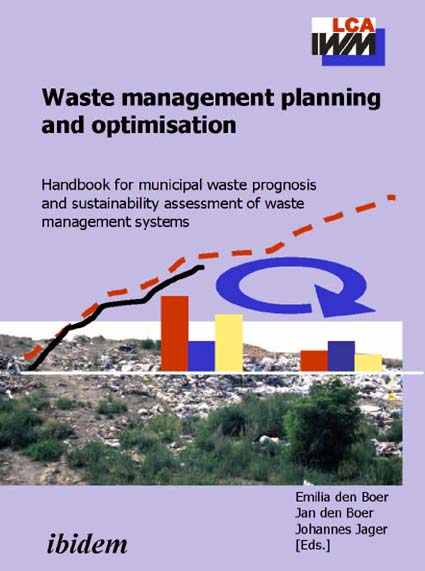 LCA
IWM

Waste management planning and optimisation

Handbook for municipal waste prognosis and sustainability assessment of waste management systems

Emilia den Boer
Jan den Boer
Johannes Jager
[Eds.]

ibidem